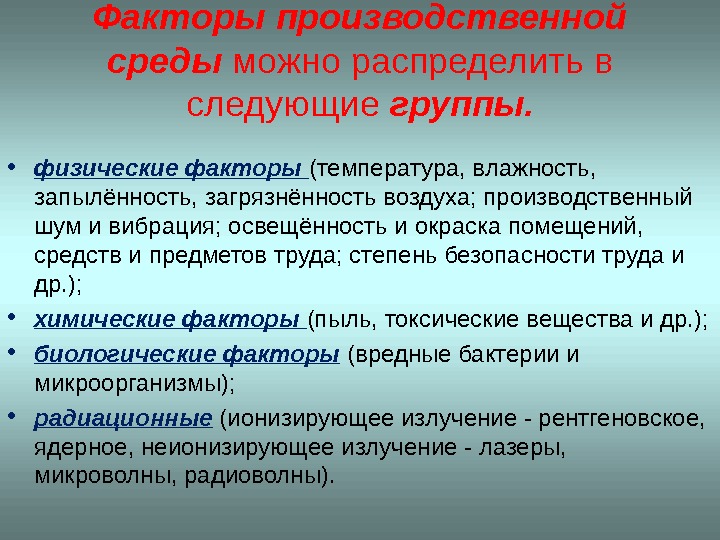 Факторы производственной среды можно распределить в следующие группы.

• физические факторы (температура, влажность, запылённость, загрязнённость воздуха; производственный шум и вибрация; освещённость и окраска помещений, средств и предметов труда; степень безопасности труда и др.);

• химические факторы (пыль, токсические вещества и др.);

• биологические факторы (вредные бактерии и микроорганизмы);

• радиационные (ионизирующее излучение - рентгеновское, ядерное, неионизирующее излучение - лазеры, микроволны, радиоволны).